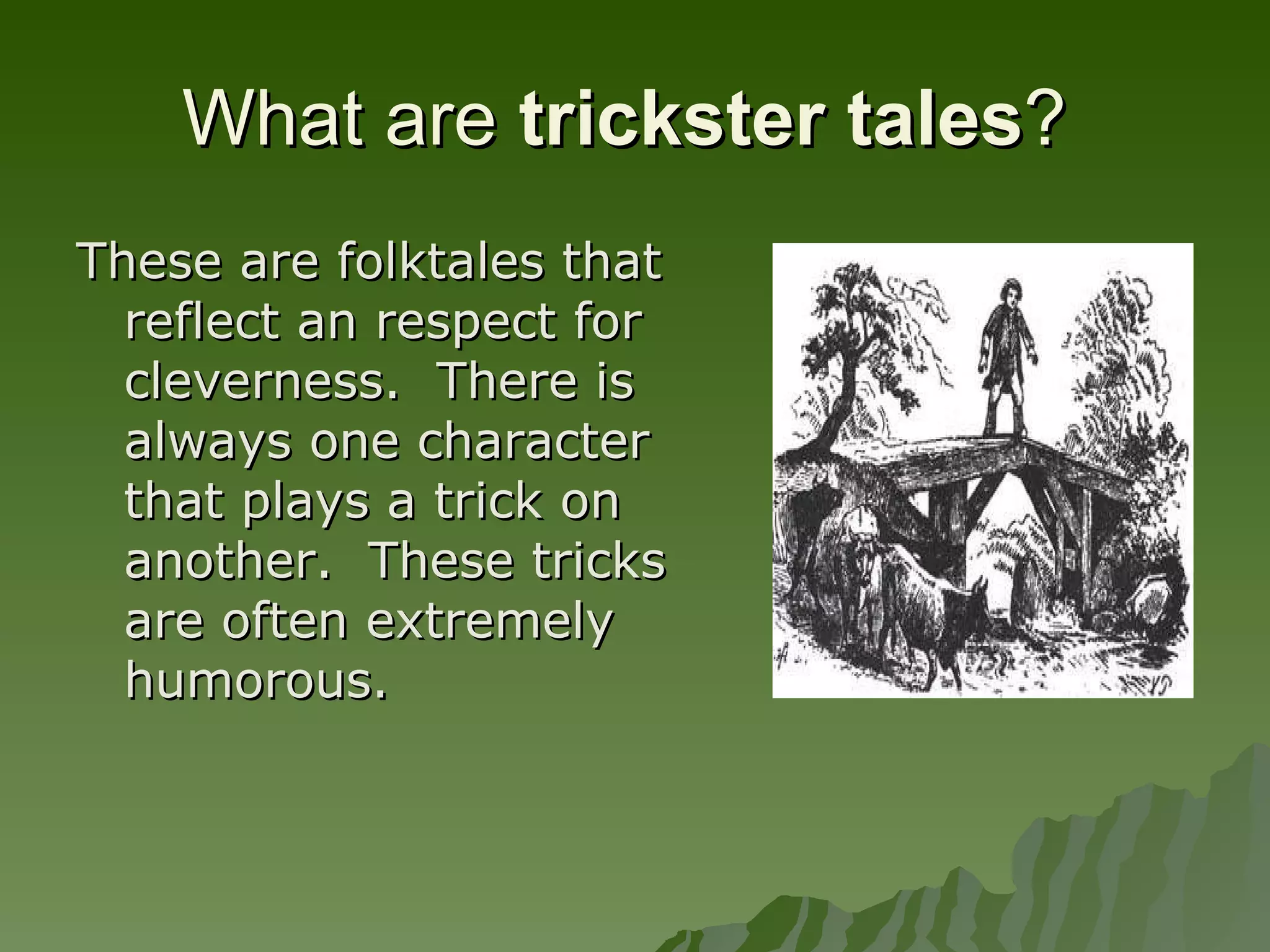 What are trickster tales?

These are folktales that reflect an respect for cleverness.  There is always one character that plays a trick on another.  These tricks are often extremely humorous.